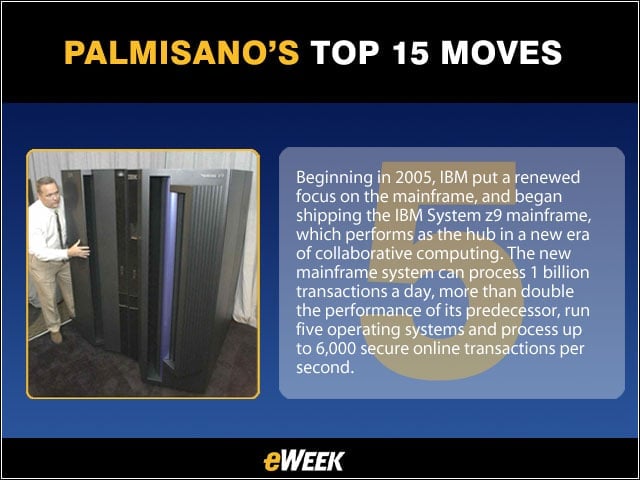 PALMISANO'S TOP 15 MOVES

IBM

5

Beginning in 2005, IBM put a renewed focus on the mainframe, and began shipping the IBM System z9 mainframe, which performs as the hub in a new era of collaborative computing. The new mainframe system can process 1 billion transactions a day, more than double the performance of its predecessor, run five operating systems and process up to 6,000 secure online transactions per second.

eWEEK